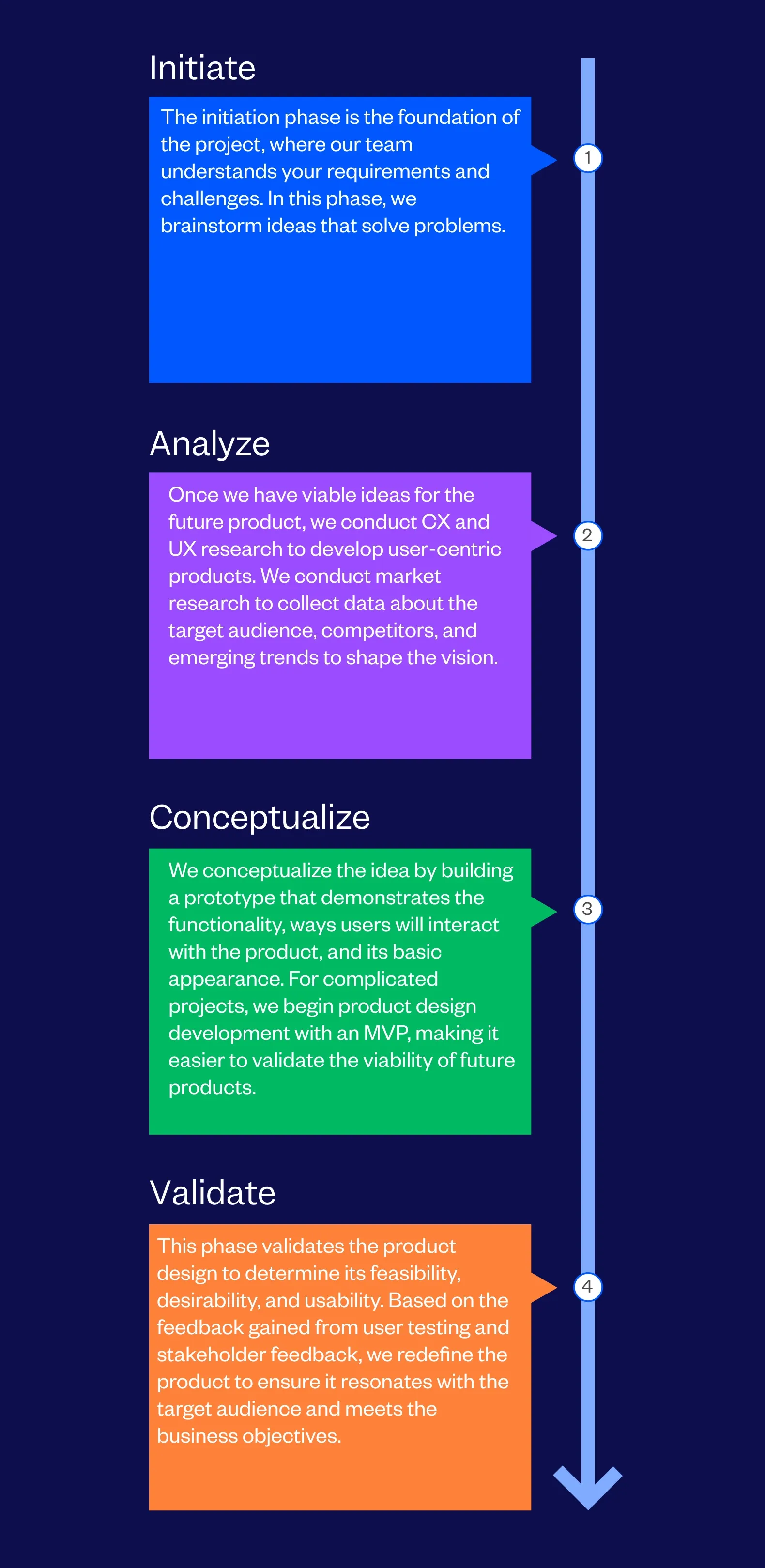 Initiate

The initiation phase is the foundation of the project, where our team understands your requirements and challenges. In this phase, we brainstorm ideas that solve problems.

1

Analyze

Once we have viable ideas for the future product, we conduct CX and UX research to develop user-centric products. We conduct market research to collect data about the target audience, competitors, and emerging trends to shape the vision.

2

Conceptualize

We conceptualize the idea by building a prototype that demonstrates the functionality, ways users will interact with the product, and its basic appearance. For complicated projects, we begin product design development with an MVP, making it easier to validate the viability of future products.

3

Validate

This phase validates the product design to determine its feasibility, desirability, and usability. Based on the feedback gained from user testing and stakeholder feedback, we redefine the product to ensure it resonates with the target audience and meets the business objectives.

4